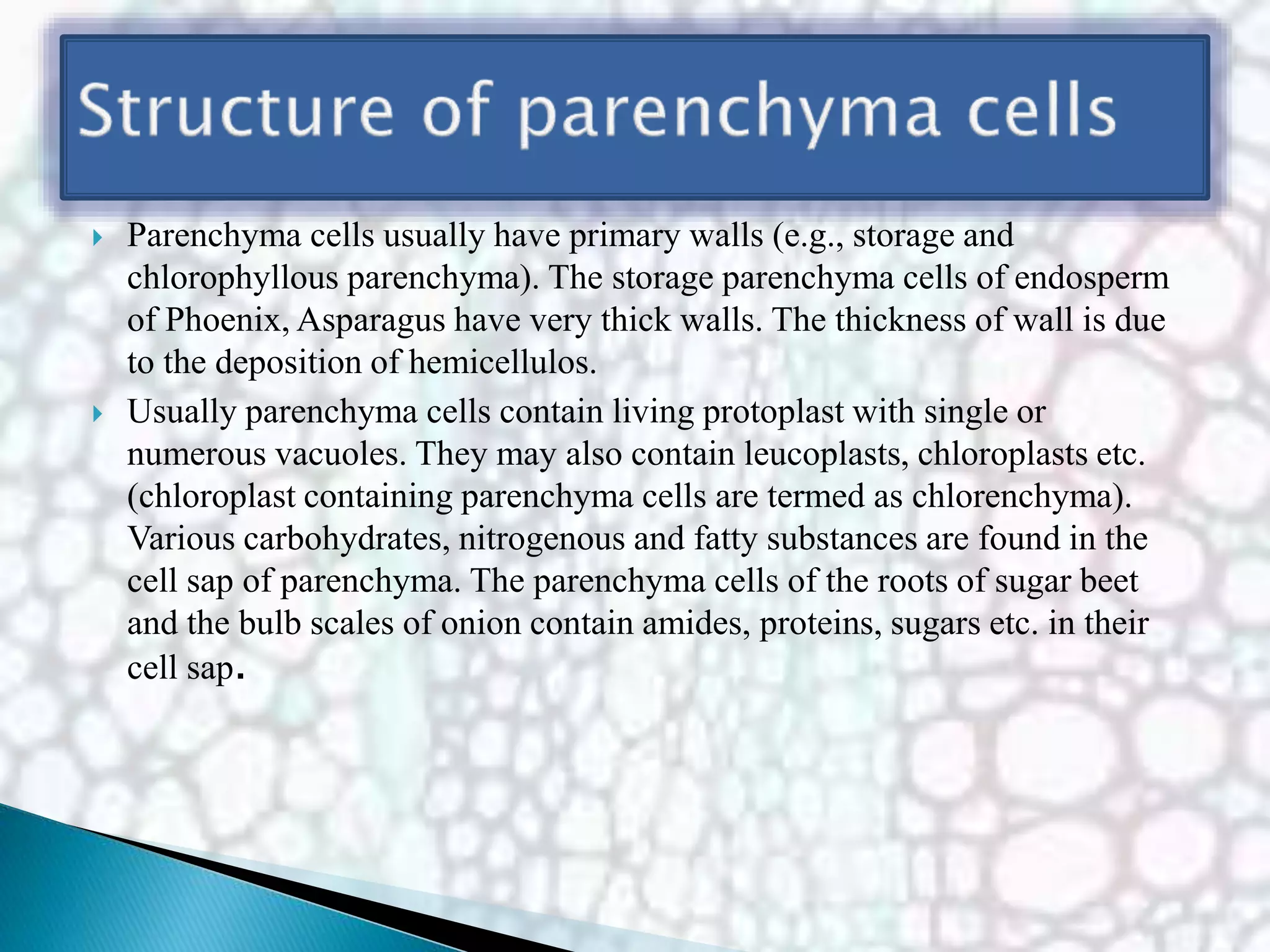 Structure of parenchyma cells

Parenchyma cells usually have primary walls (e.g., storage and chlorophyllous parenchyma). The storage parenchyma cells of endosperm of Phoenix, Asparagus have very thick walls. The thickness of wall is due to the deposition of hemicellulos.

Usually parenchyma cells contain living protoplast with single or numerous vacuoles. They may also contain leucoplasts, chloroplasts etc. (chloroplast containing parenchyma cells are termed as chlorenchyma). Various carbohydrates, nitrogenous and fatty substances are found in the cell sap of parenchyma. The parenchyma cells of the roots of sugar beet and the bulb scales of onion contain amides, proteins, sugars etc. in their cell sap.